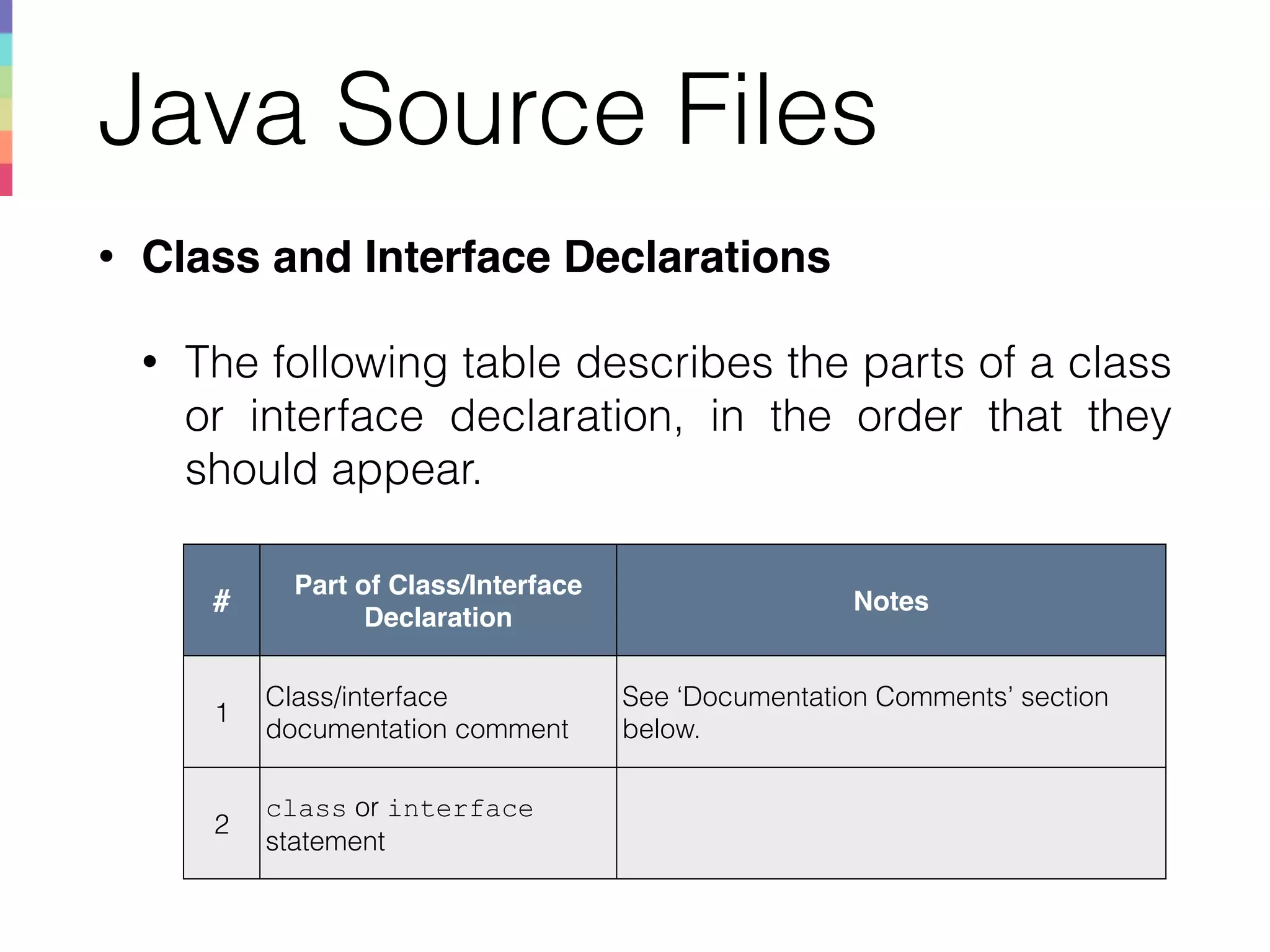 Java Source Files

• Class and Interface Declarations

• The following table describes the parts of a class or interface declaration, in the order that they should appear.

| # | Part of Class/Interface Declaration | Notes |
|---|---|---|
| 1 | Class/interface documentation comment | See ‘Documentation Comments’ section below. |
| 2 | class or interface statement | |